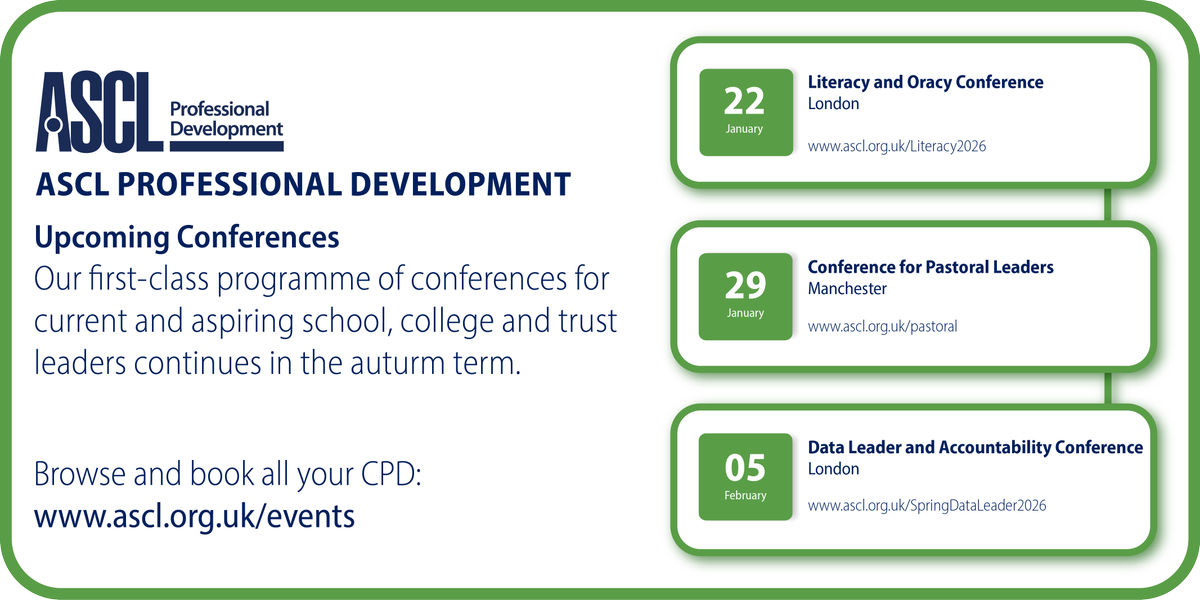 ASCL Professional Development

ASCL PROFESSIONAL DEVELOPMENT

Upcoming Conferences
Our first-class programme of conferences for current and aspiring school, college and trust leaders continues in the auturm term.

Browse and book all your CPD:
www.ascl.org.uk/events

22
January
Literacy and Oracy Conference
London
www.ascl.org.uk/Literacy2026

29
January
Conference for Pastoral Leaders
Manchester
www.ascl.org.uk/pastoral

05
February
Data Leader and Accountability Conference
London
www.ascl.org.uk/SpringDataLeader2026